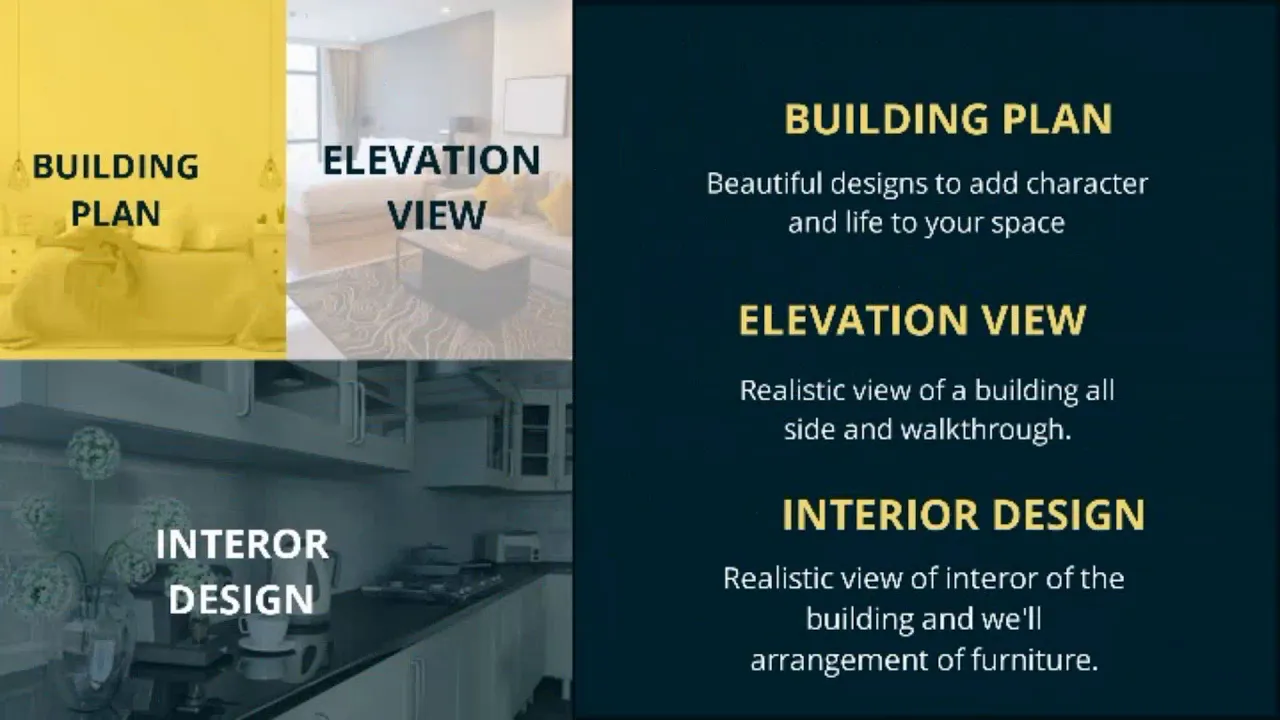 BUILDING PLAN

ELEVATION VIEW

INTEROR DESIGN

BUILDING PLAN

Beautiful designs to add character and life to your space

ELEVATION VIEW

Realistic view of a building all side and walkthrough.

INTERIOR DESIGN

Realistic view of interor of the building and we'll arrangement of furniture.